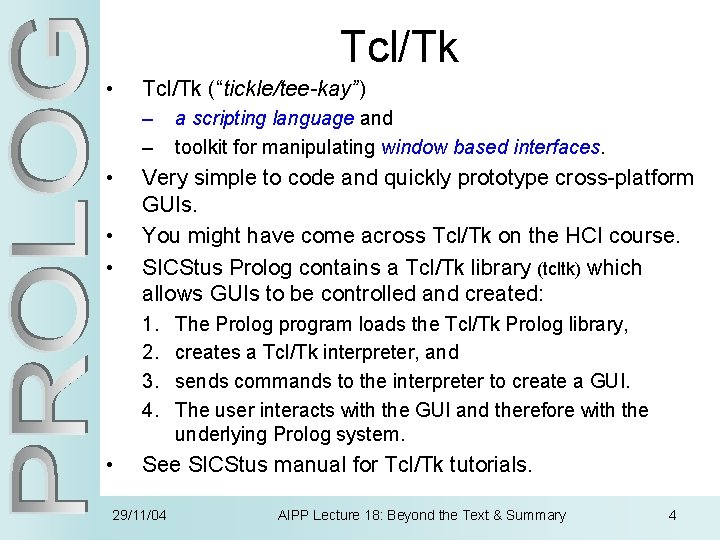 PROLOG

Tcl/Tk

• Tcl/Tk ("tickle/tee-kay")
– a scripting language and
– toolkit for manipulating window based interfaces.

• Very simple to code and quickly prototype cross-platform GUIs.

• You might have come across Tcl/Tk on the HCI course.

• SICStus Prolog contains a Tcl/Tk library (tcltk) which allows GUIs to be controlled and created:
1. The Prolog program loads the Tcl/Tk Prolog library,
2. creates a Tcl/Tk interpreter, and
3. sends commands to the interpreter to create a GUI.
4. The user interacts with the GUI and therefore with the underlying Prolog system.

• See SICStus manual for Tcl/Tk tutorials.

29/11/04 AIPP Lecture 18: Beyond the Text & Summary 4